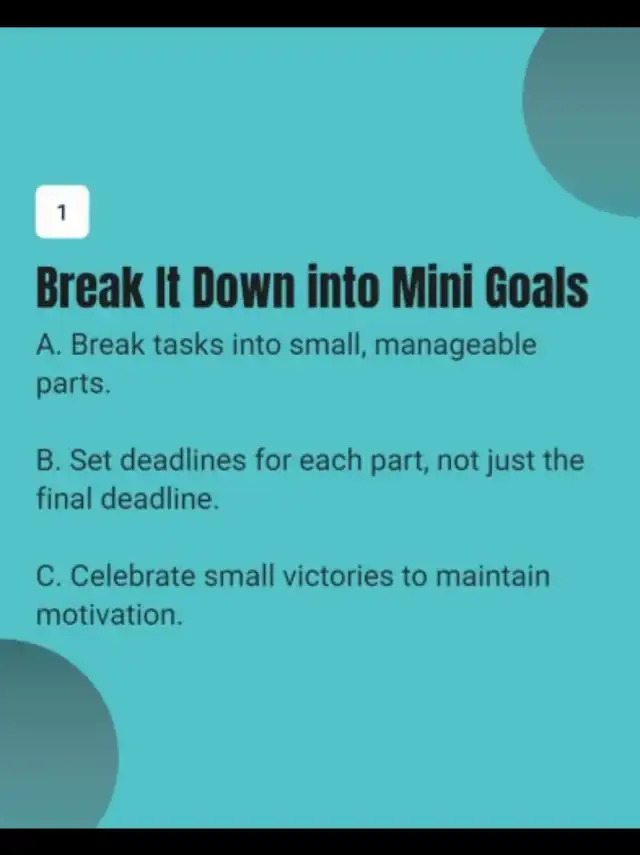 1

Break It Down into Mini Goals

A. Break tasks into small, manageable parts.

B. Set deadlines for each part, not just the final deadline.

C. Celebrate small victories to maintain motivation.